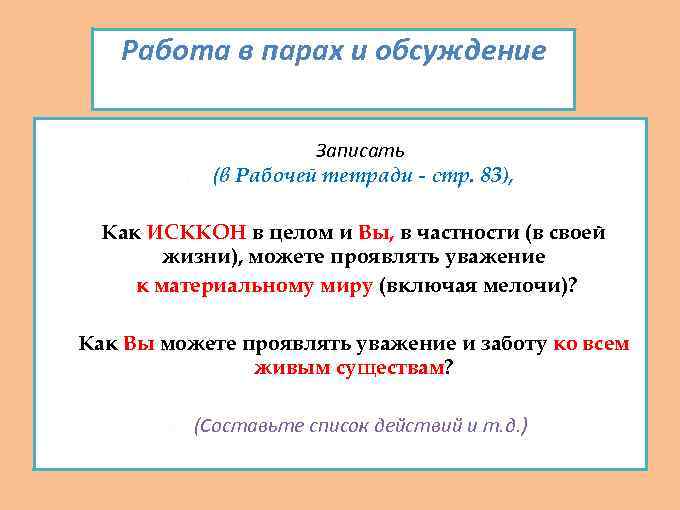 Работа в парах и обсуждение

Записать
(в Рабочей тетради - стр. 83),

Как ИСККОН в целом и Вы, в частности (в своей жизни), можете проявлять уважение к материальному миру (включая мелочи)?

Как Вы можете проявлять уважение и заботу ко всем живым существам?

(Составьте список действий и т.д.)